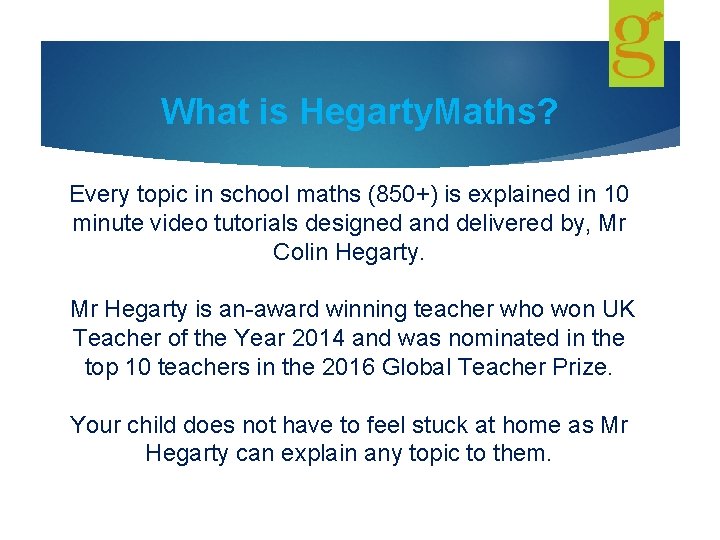 g

What is HegartyMaths?

Every topic in school maths (850+) is explained in 10 minute video tutorials designed and delivered by, Mr Colin Hegarty.

Mr Hegarty is an-award winning teacher who won UK Teacher of the Year 2014 and was nominated in the top 10 teachers in the 2016 Global Teacher Prize.

Your child does not have to feel stuck at home as Mr Hegarty can explain any topic to them.